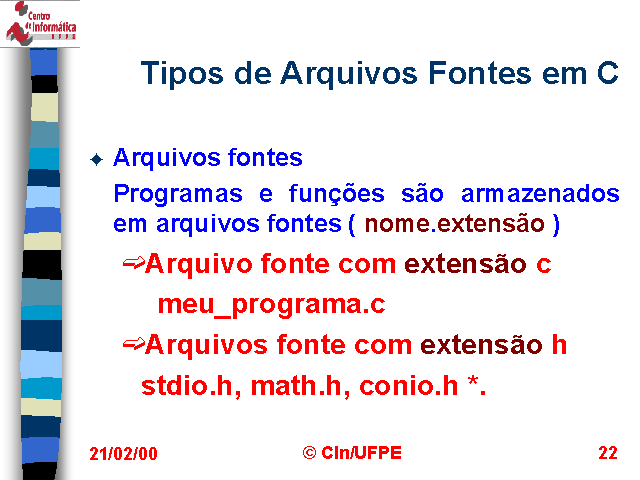 Centro de Informática UFPE

Tipos de Arquivos Fontes em C

✦ Arquivos fontes

Programas e funções são armazenados em arquivos fontes ( nome.extensão )

➩Arquivo fonte com extensão c

meu_programa.c

➩Arquivos fonte com extensão h

stdio.h, math.h, conio.h *.

21/02/00

© CIn/UFPE

22